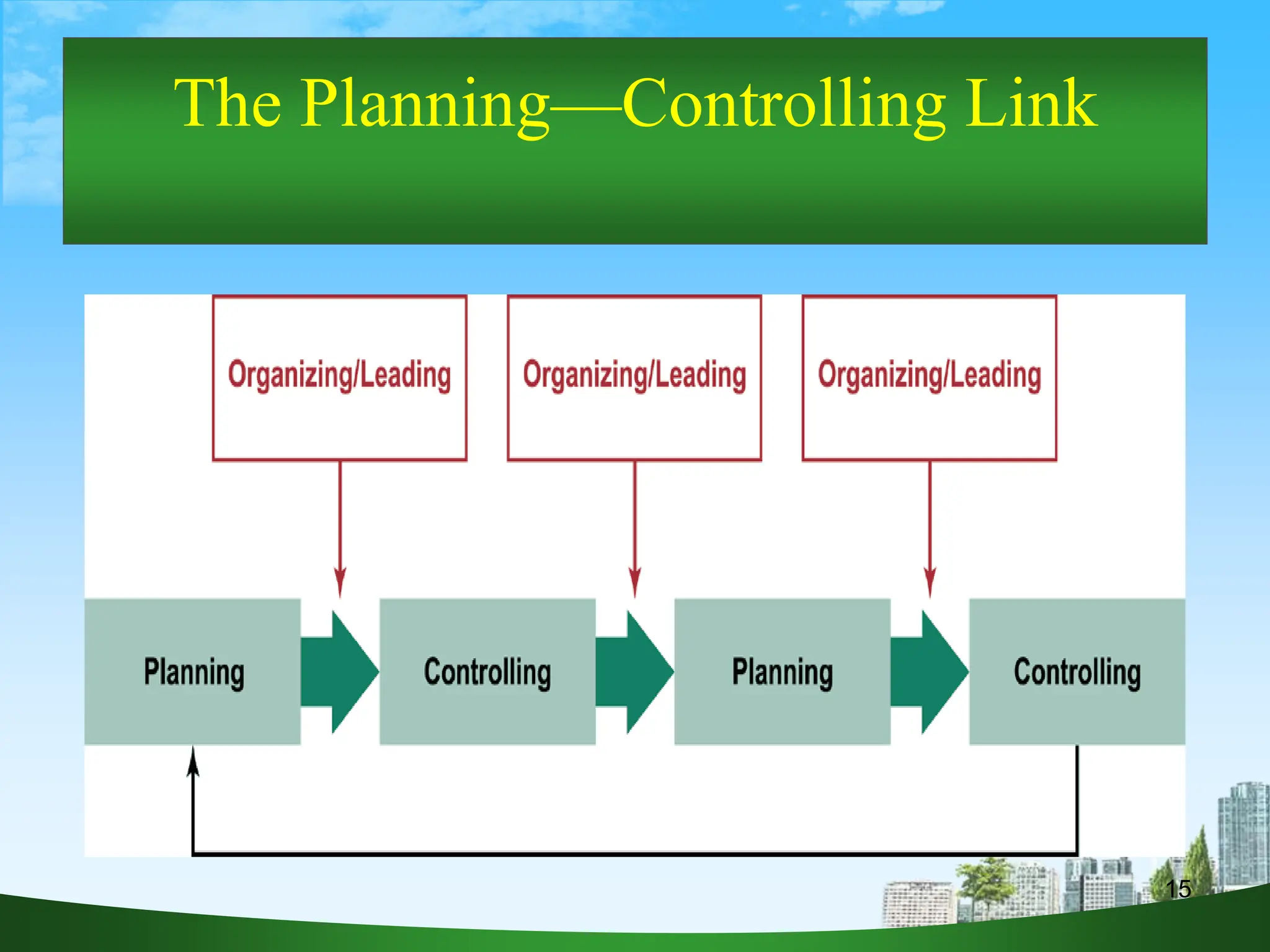 The Planning—Controlling Link

Organizing/Leading

Organizing/Leading

Organizing/Leading

Planning

Controlling

Planning

Controlling

15